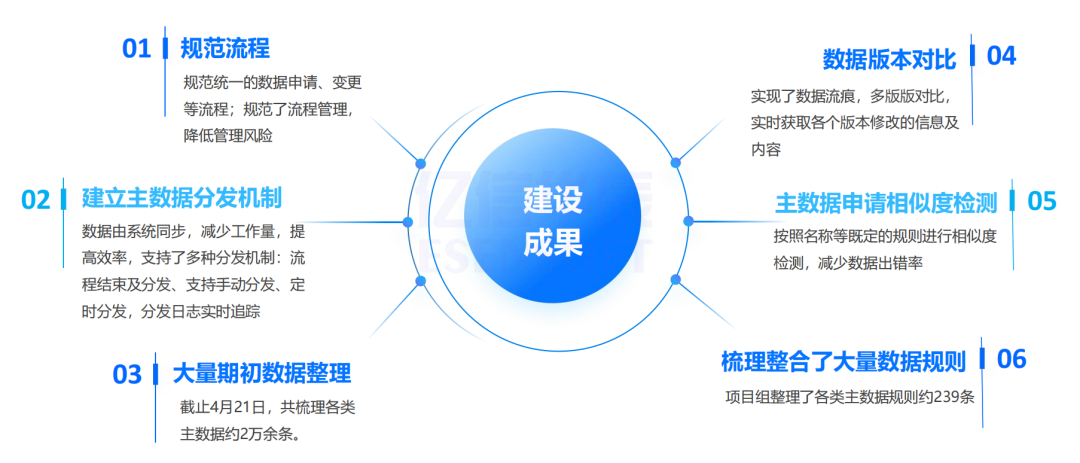 01 规范流程

规范统一的数据申请、变更等流程；规范了流程管理，降低管理风险

02 建立主数据分发机制

数据由系统同步，减少工作量，提高效率，支持了多种分发机制：流程结束及分发、支持手动分发、定时分发，分发日志实时追踪

03 大量期初数据整理

截止4月21日，共梳理各类主数据约2万余条。

建设成果

数据版本对比 04

实现了数据流痕，多版版对比，实时获取各个版本修改的信息及内容

主数据申请相似度检测 05

按照名称等既定的规则进行相似度检测，减少数据出错率

梳理整合了大量数据规则 06

项目组整理了各类主数据规则约239条